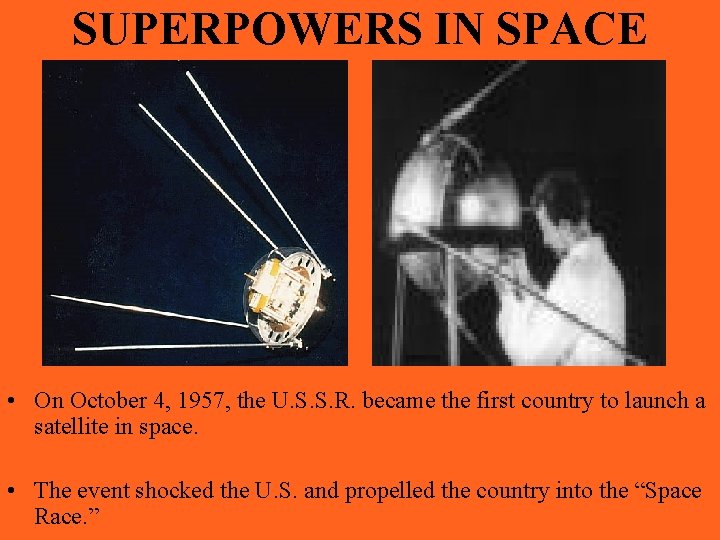 SUPERPOWERS IN SPACE

• On October 4, 1957, the U.S.S.R. became the first country to launch a satellite in space.

• The event shocked the U.S. and propelled the country into the “Space Race.”